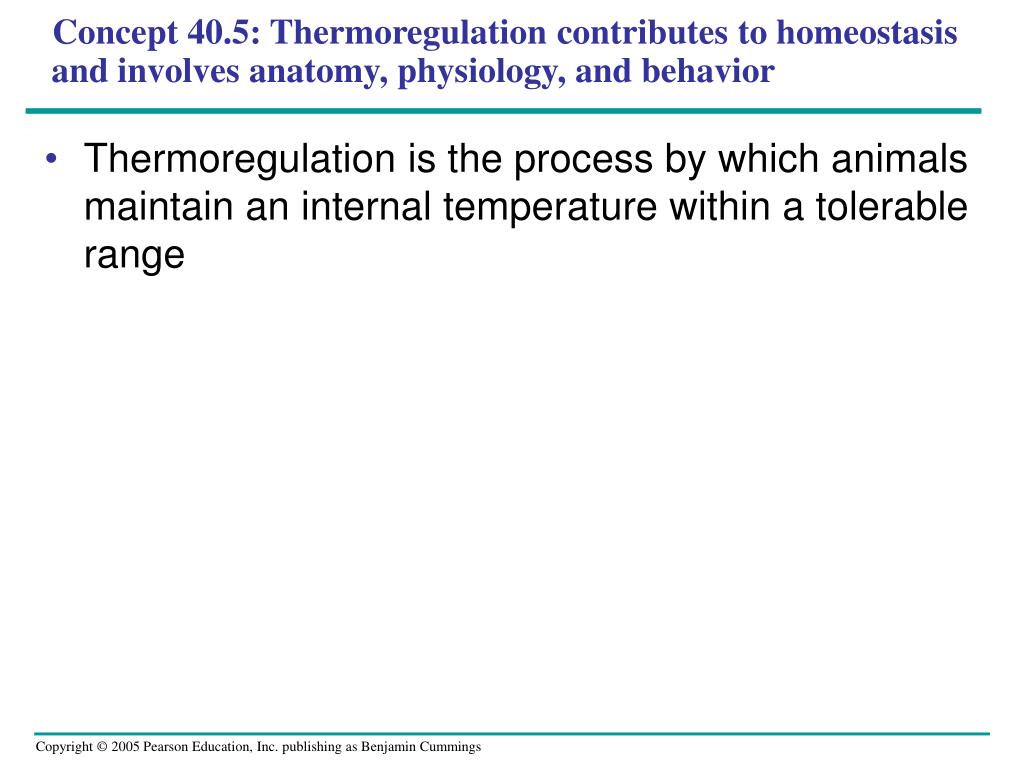 Concept 40.5: Thermoregulation contributes to homeostasis and involves anatomy, physiology, and behavior

• Thermoregulation is the process by which animals maintain an internal temperature within a tolerable range

Copyright © 2005 Pearson Education, Inc. publishing as Benjamin Cummings